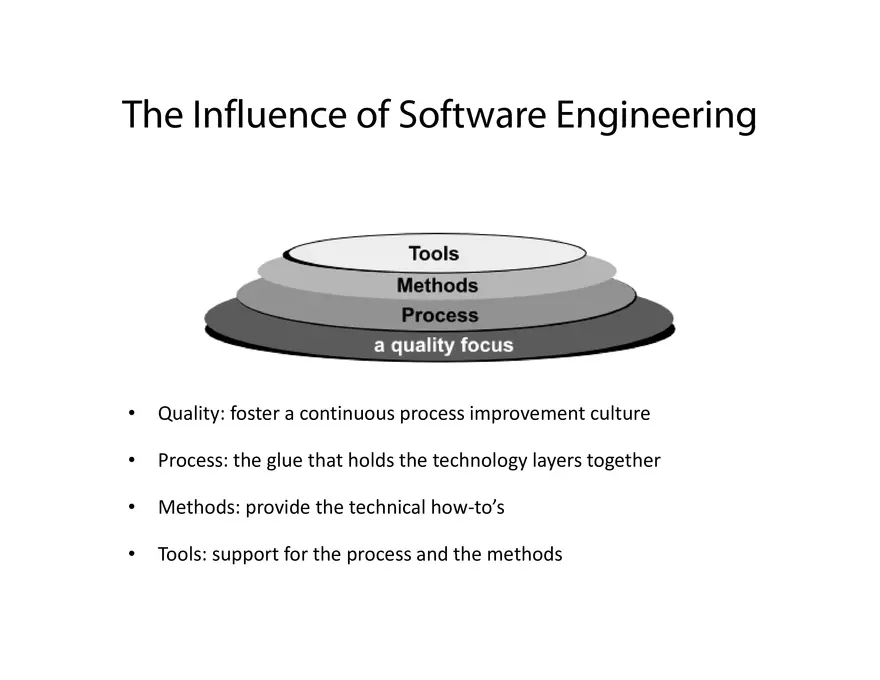 The Influence of Software Engineering

Tools
Methods
Process
a quality focus

• Quality: foster a continuous process improvement culture

• Process: the glue that holds the technology layers together

• Methods: provide the technical how-to's

• Tools: support for the process and the methods